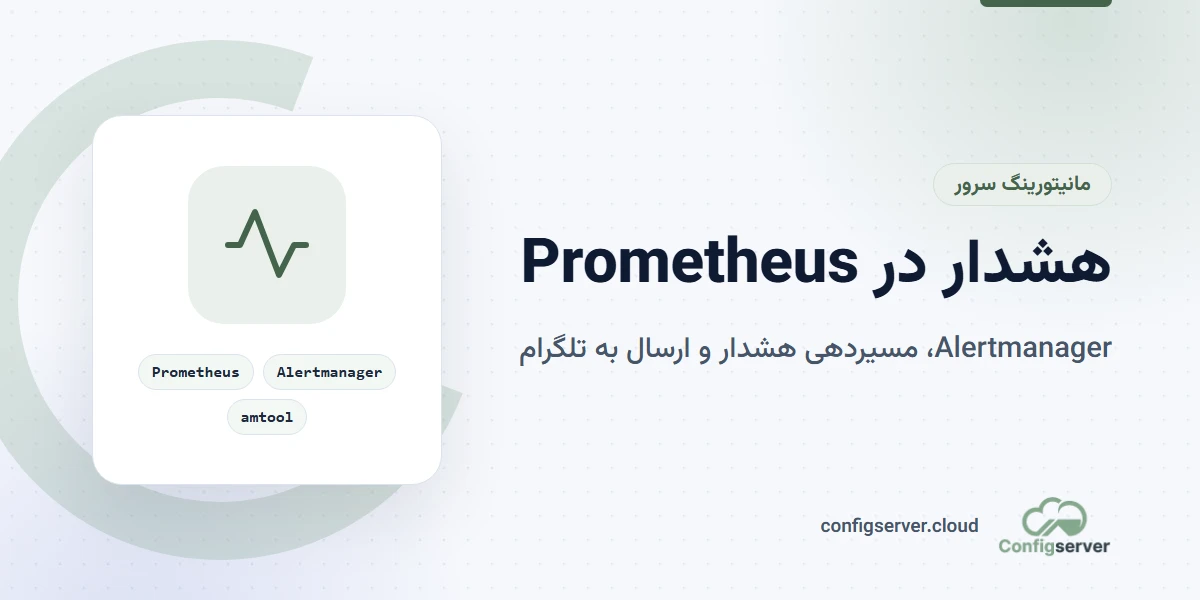 مانیتورینگ سرور

هشدار در Prometheus

Alertmanager، مسیردهی هشدار و ارسال به تلگرام

Prometheus Alertmanager
amtool

configserver.cloud

Configserver